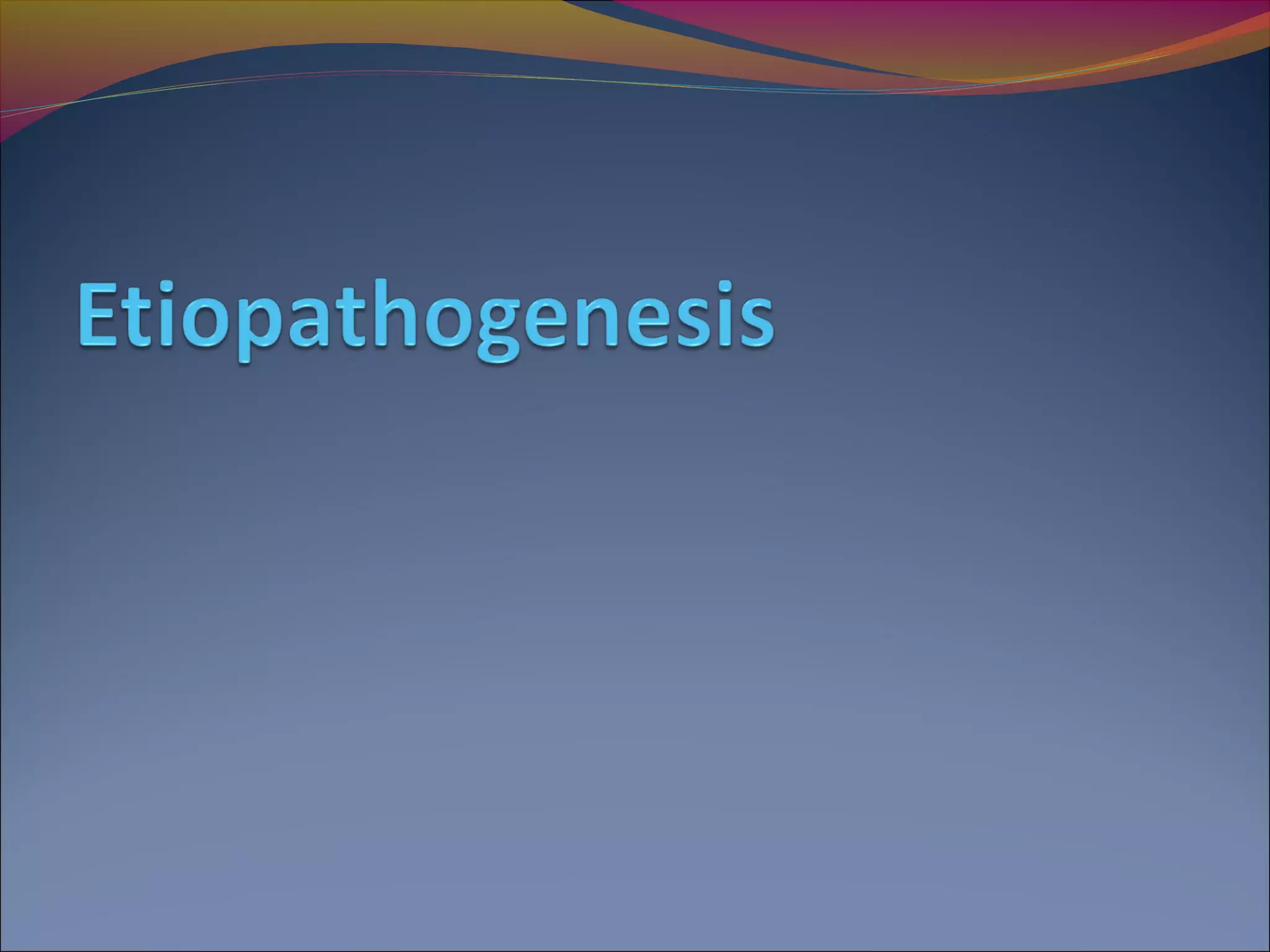 Etiopathogenesis